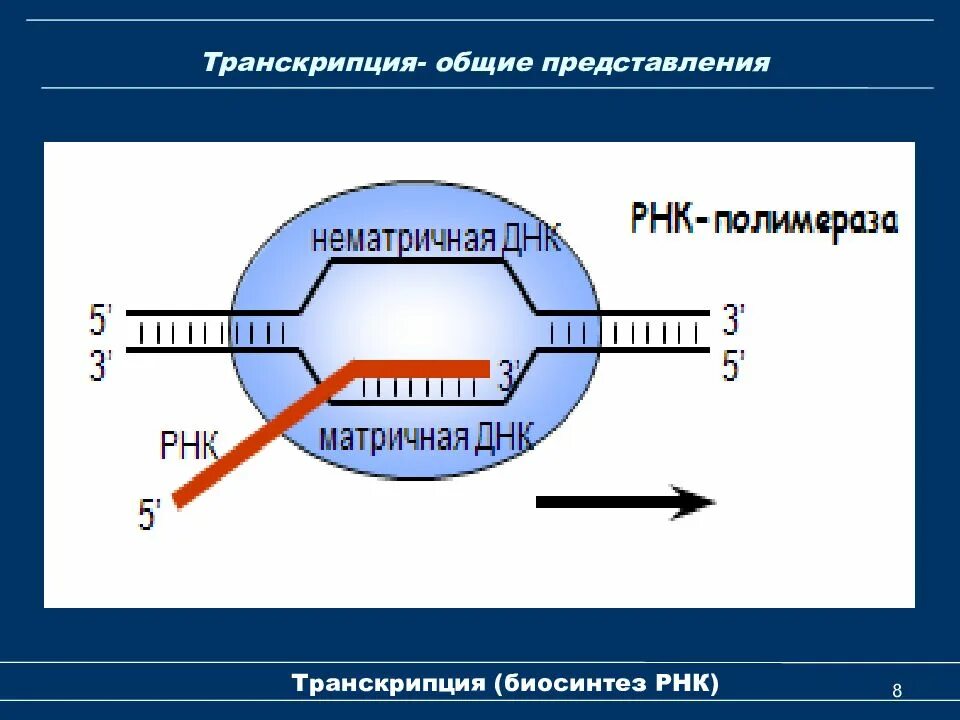 Транскрипция- общие представления

РНК-полимераза

нематричная ДНК

5'
3'

3'
5'

3'

РНК

матричная ДНК

5'

Транскрипция (биосинтез РНК)

8